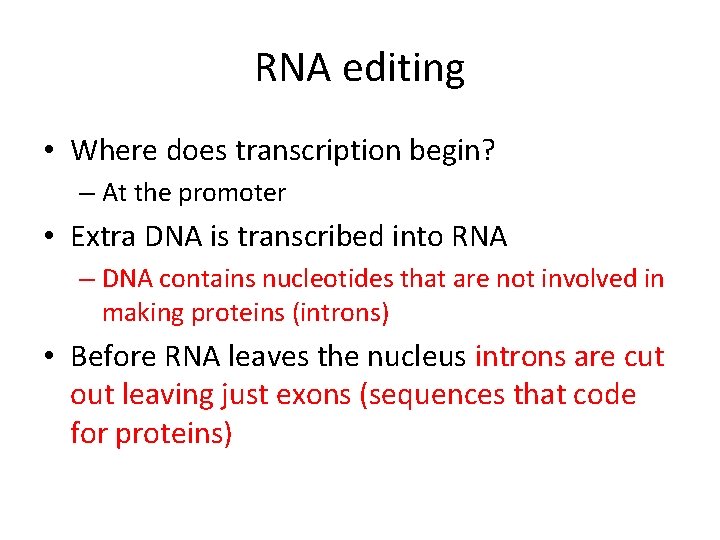 RNA editing

• Where does transcription begin?
– At the promoter

• Extra DNA is transcribed into RNA
– DNA contains nucleotides that are not involved in making proteins (introns)

• Before RNA leaves the nucleus introns are cut out leaving just exons (sequences that code for proteins)